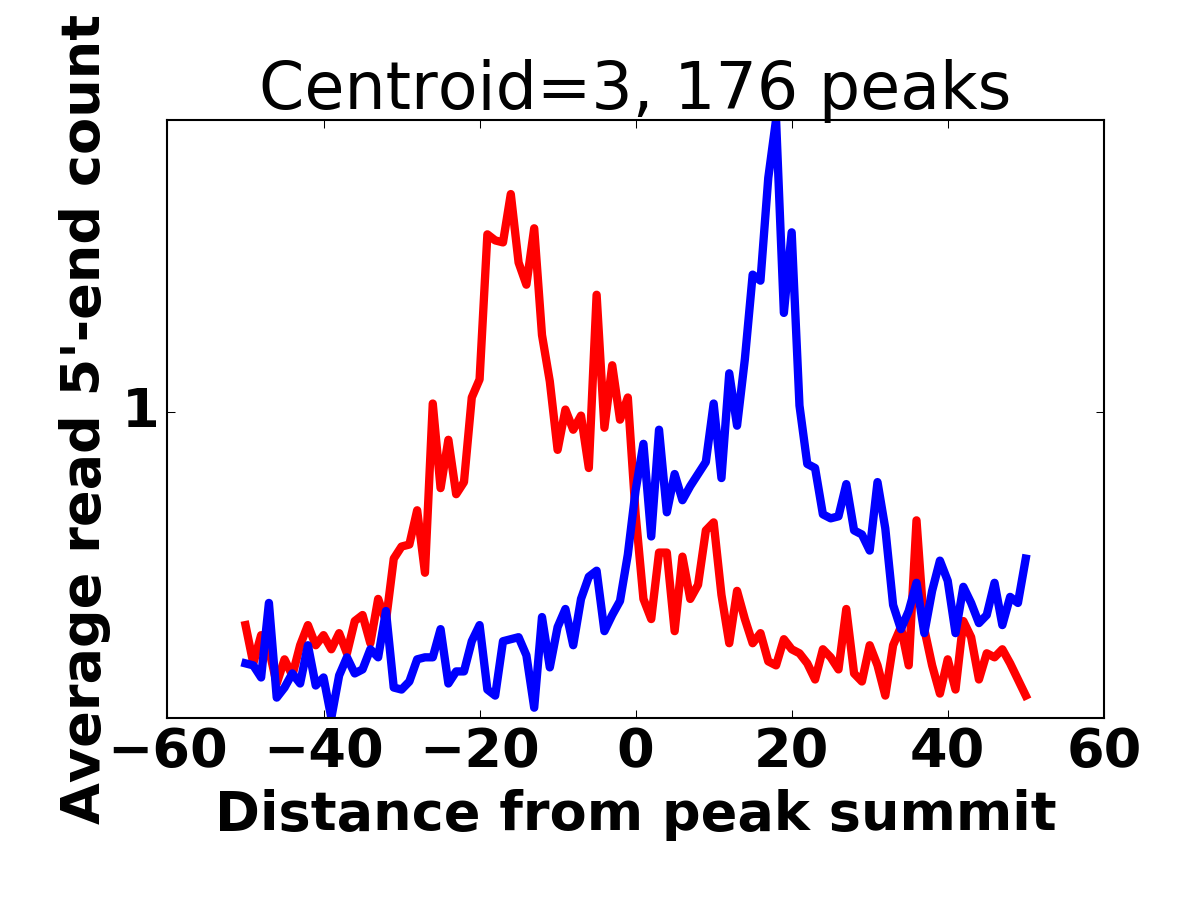 Centroid=3, 176 peaks

Average read 5'-end count

1

−60 −40 −20 0 20 40 60

Distance from peak summit